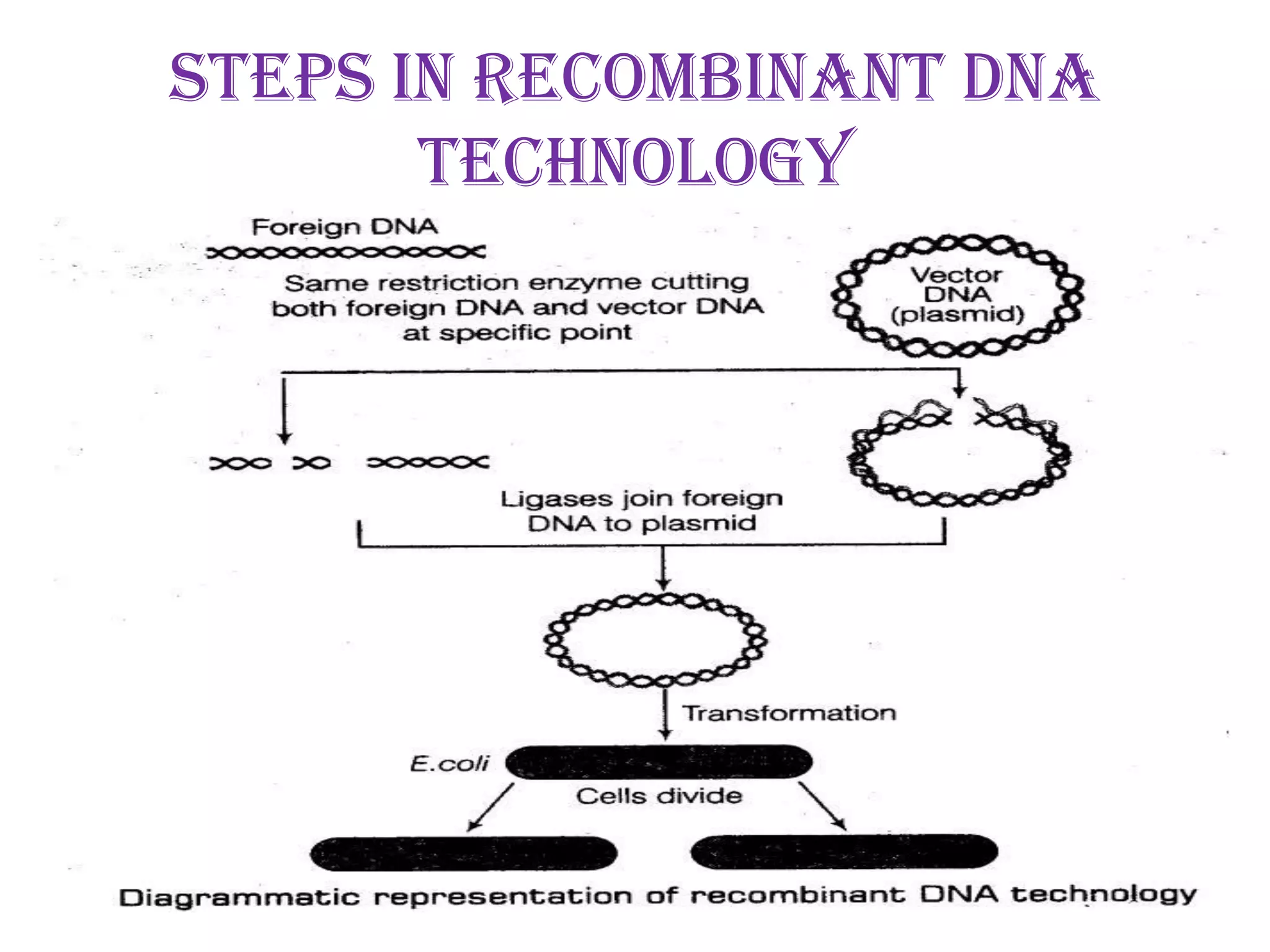 STEPS IN RECOMBINANT DNA TECHNOLOGY

Foreign DNA

Same restriction enzyme cutting both foreign DNA and vector DNA at specific point

Vector DNA (plasmid)

Ligases join foreign DNA to plasmid

Transformation

E.coli

Cells divide

Diagrammatic representation of recombinant DNA technology